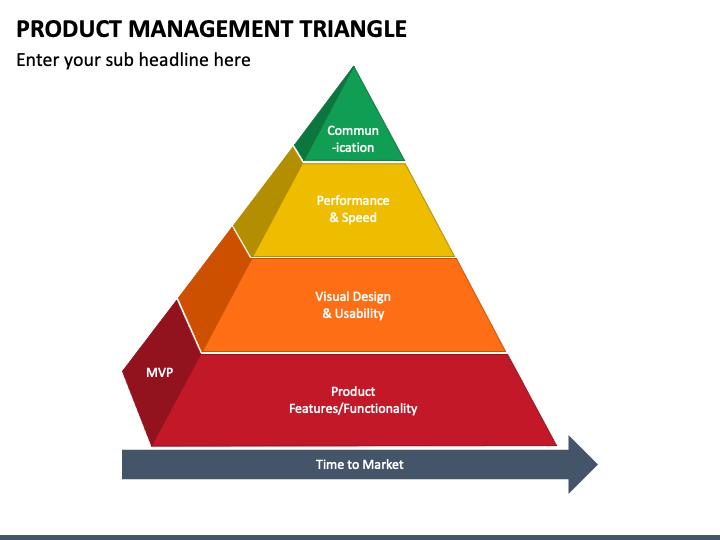 PRODUCT MANAGEMENT TRIANGLE

Enter your sub headline here

Commun -ication

Performance & Speed

Visual Design & Usability

MVP

Product Features/Functionality

Time to Market